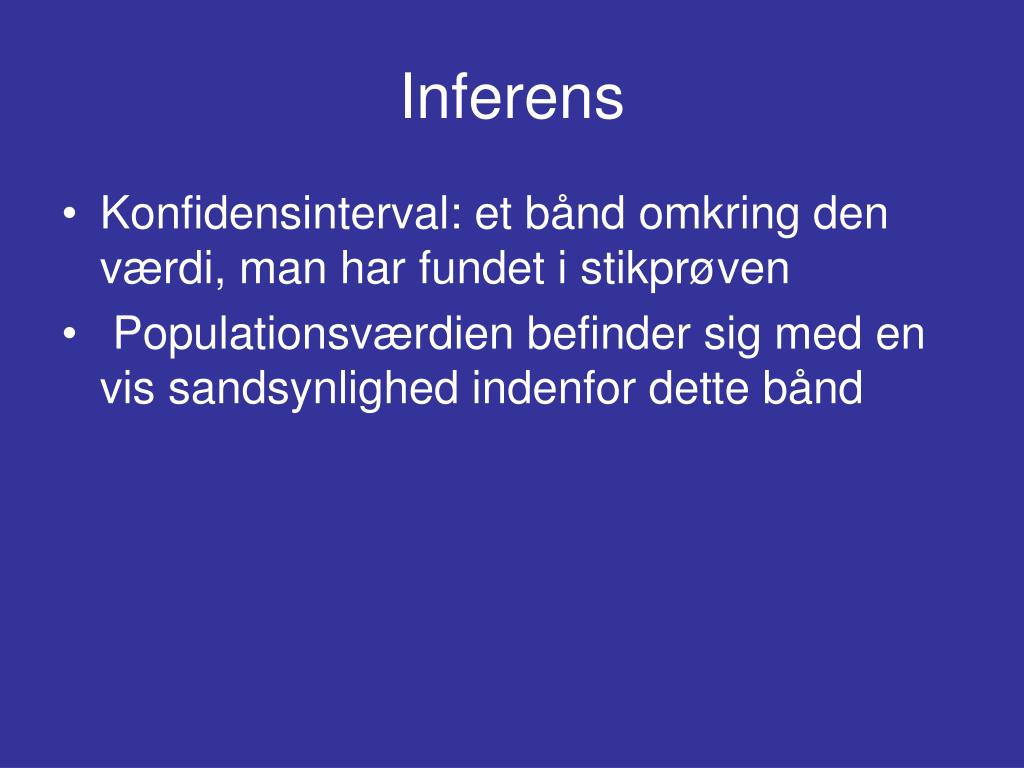 Inferens

• Konfidensinterval: et bånd omkring den værdi, man har fundet i stikprøven

• Populationsværdien befinder sig med en vis sandsynlighed indenfor dette bånd